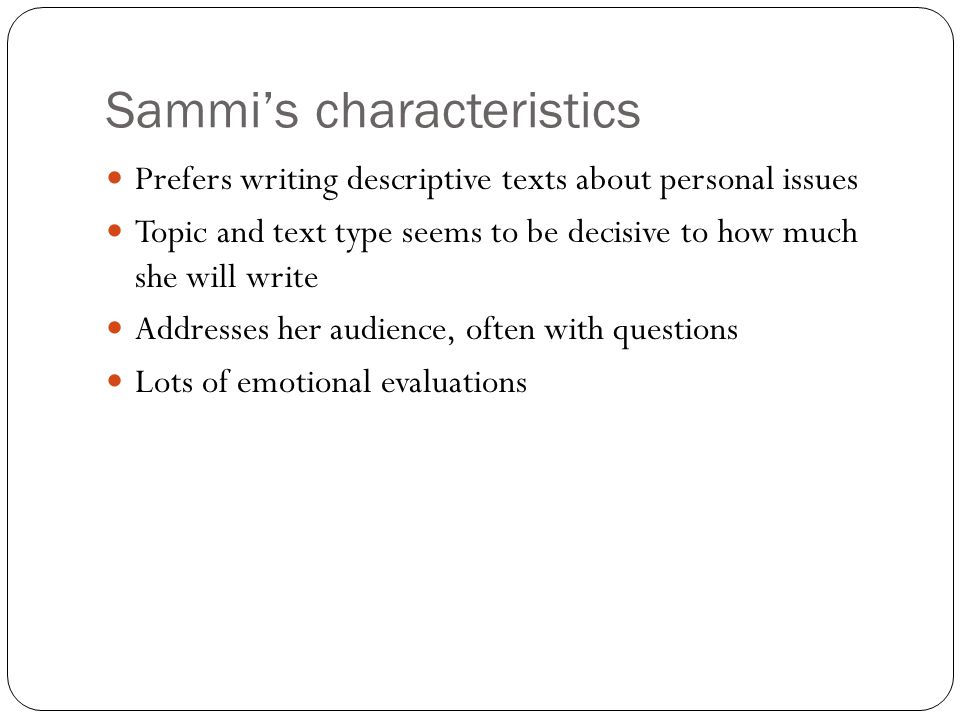 Sammi’s characteristics

- Prefers writing descriptive texts about personal issues
- Topic and text type seems to be decisive to how much she will write
- Addresses her audience, often with questions
- Lots of emotional evaluations